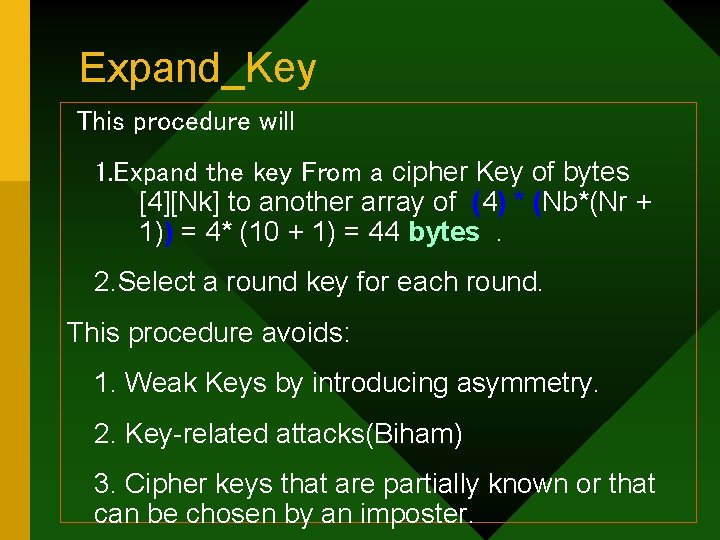 Expand_Key

This procedure will

1.Expand the key From a cipher Key of bytes [4][Nk] to another array of (4) * (Nb*(Nr + 1)) = 4* (10 + 1) = 44 bytes .

2.Select a round key for each round.

This procedure avoids:

1. Weak Keys by introducing asymmetry.

2. Key-related attacks(Biham)

3. Cipher keys that are partially known or that can be chosen by an imposter.